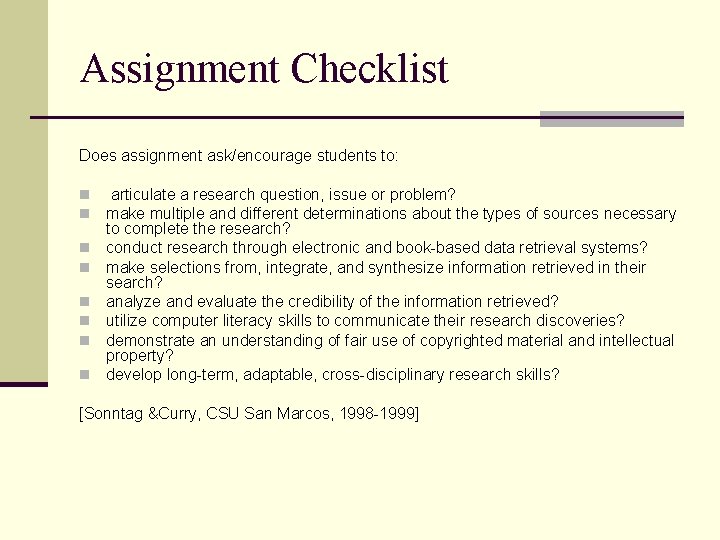 Assignment Checklist

Does assignment ask/encourage students to:

- articulate a research question, issue or problem?
- make multiple and different determinations about the types of sources necessary to complete the research?
- conduct research through electronic and book-based data retrieval systems?
- make selections from, integrate, and synthesize information retrieved in their search?
- analyze and evaluate the credibility of the information retrieved?
- utilize computer literacy skills to communicate their research discoveries?
- demonstrate an understanding of fair use of copyrighted material and intellectual property?
- develop long-term, adaptable, cross-disciplinary research skills?

[Sonntag &Curry, CSU San Marcos, 1998-1999]